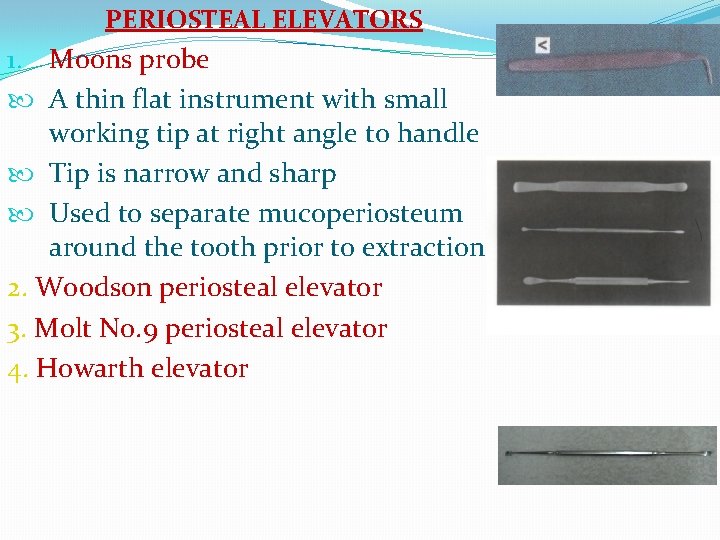 PERIOSTEAL ELEVATORS

1. Moons probe

A thin flat instrument with small working tip at right angle to handle

Tip is narrow and sharp

Used to separate mucoperiosteum around the tooth prior to extraction

2. Woodson periosteal elevator

3. Molt No.9 periosteal elevator

4. Howarth elevator

<